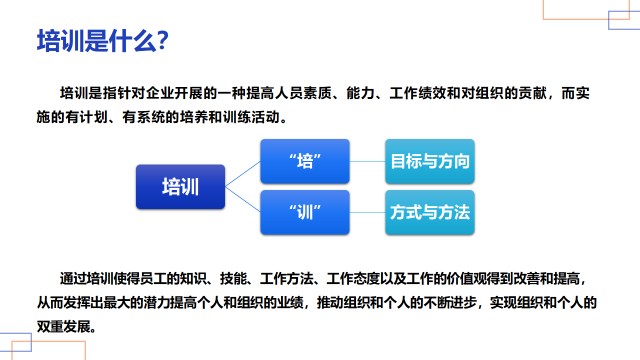 培训是什么?

培训是指针对企业开展的一种提高人员素质、能力、工作绩效和对组织的贡献，而实施的有计划、有系统的培养和训练活动。

培训

“培”

“训”

目标与方向

方式与方法

通过培训使得员工的知识、技能、工作方法、工作态度以及工作的价值观得到改善和提高，从而发挥出最大的潜力提高个人和组织的业绩，推动组织和个人的不断进步，实现组织和个人的双重发展。